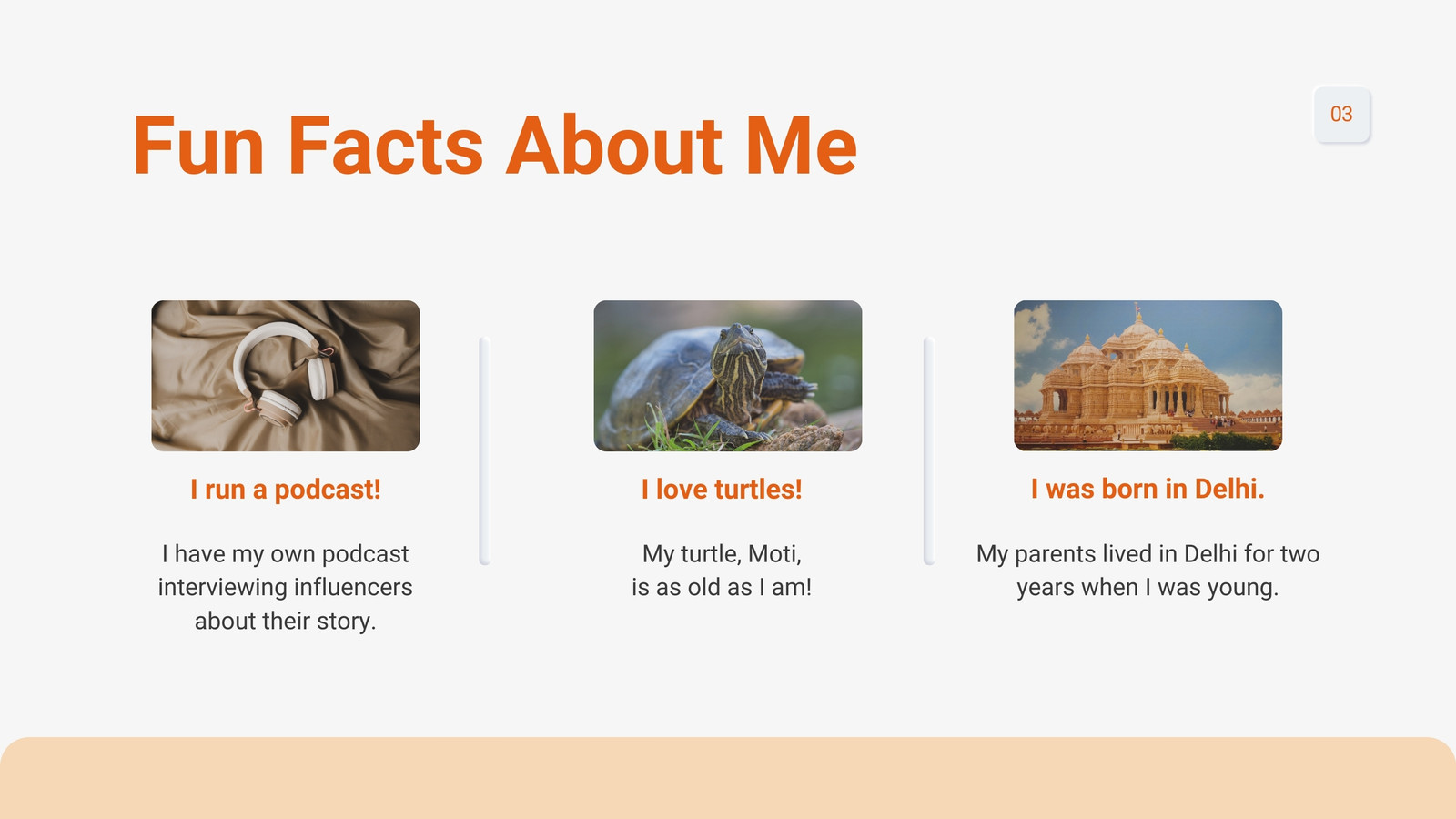 Fun Facts About Me

03

I run a podcast!

I have my own podcast interviewing influencers about their story.

I love turtles!

My turtle, Moti, is as old as I am!

I was born in Delhi.

My parents lived in Delhi for two years when I was young.